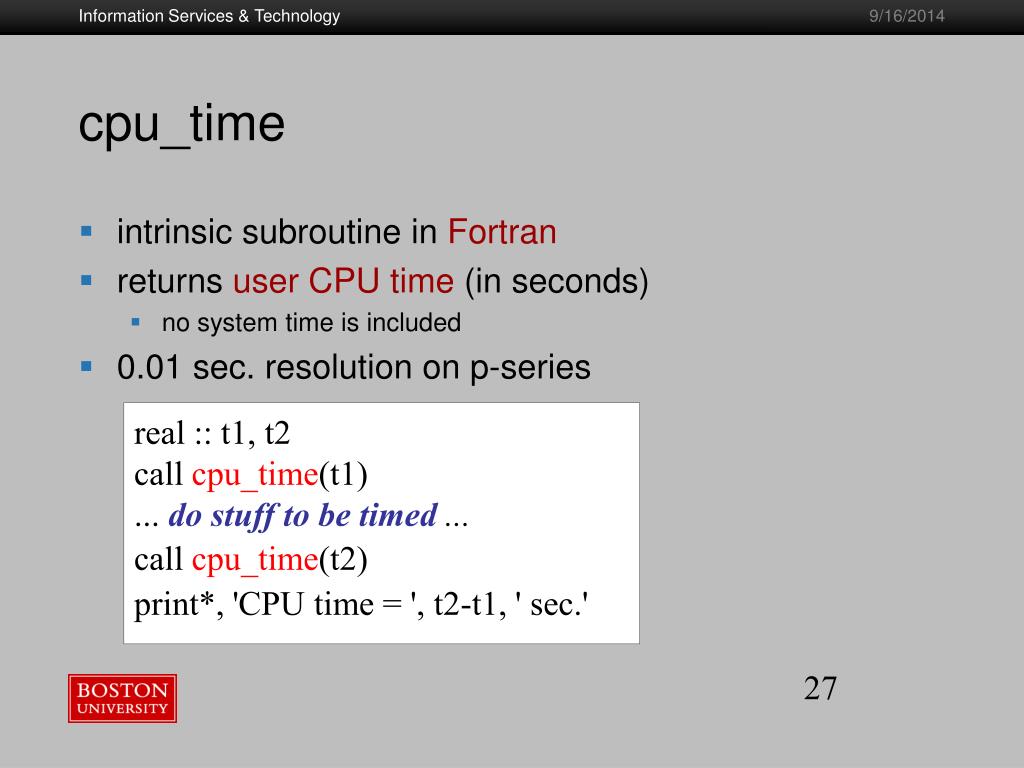 Information Services & Technology

9/16/2014

cpu_time

- intrinsic subroutine in Fortran
- returns user CPU time (in seconds)
  - no system time is included
- 0.01 sec. resolution on p-series

real :: t1, t2
call cpu_time(t1)
... do stuff to be timed ...
call cpu_time(t2)
print*, 'CPU time = ', t2-t1, ' sec.'

BOSTON UNIVERSITY

27